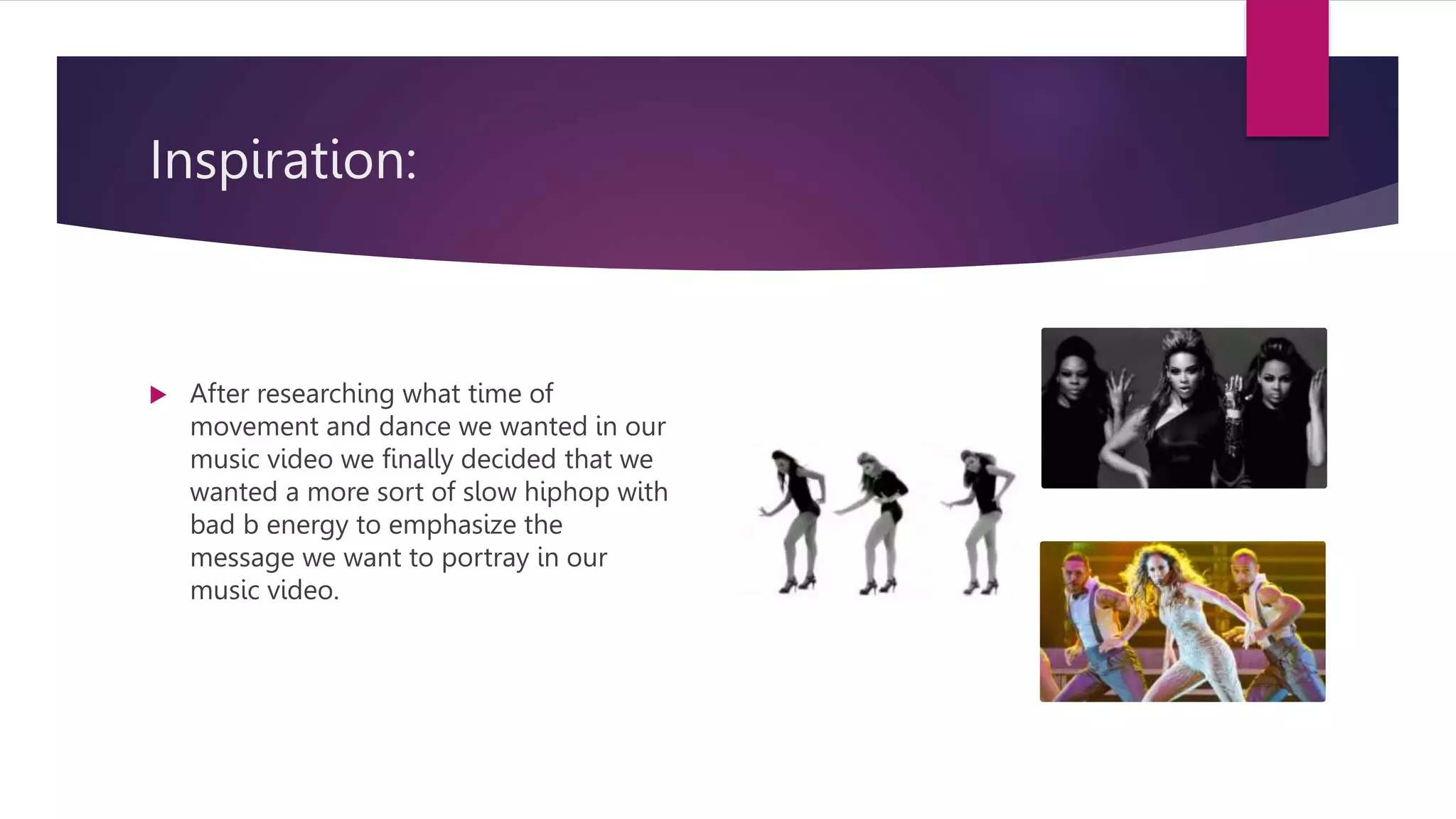 Inspiration:

After researching what time of movement and dance we wanted in our music video we finally decided that we wanted a more sort of slow hiphop with bad b energy to emphasize the message we want to portray in our music video.